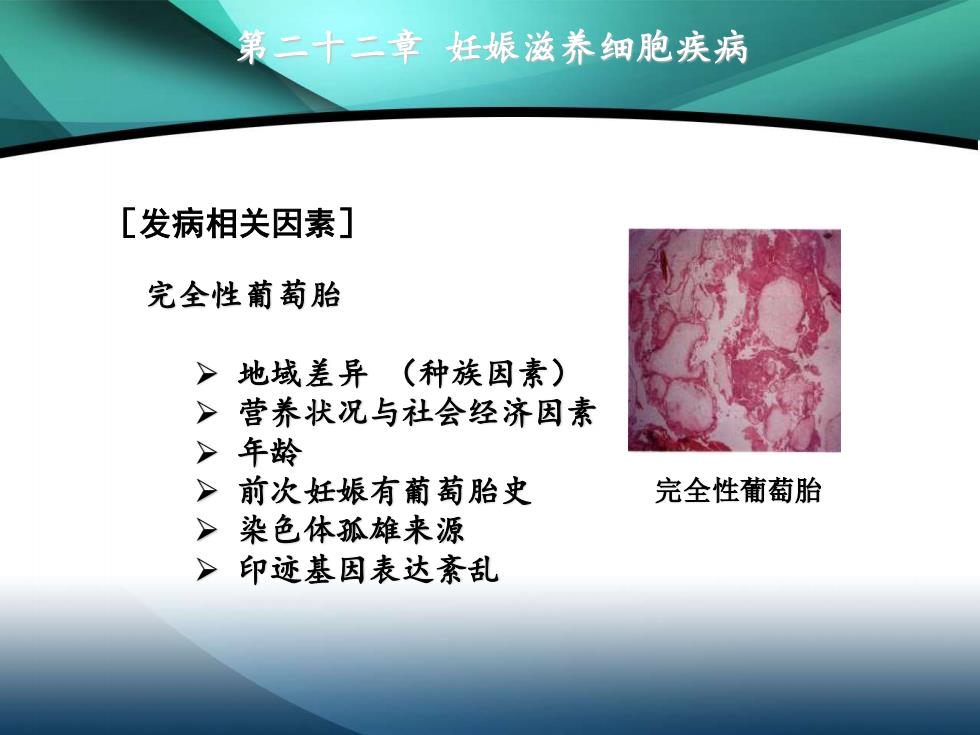 第二十二章 妊娠滋养细胞疾病

［发病相关因素］

完全性葡萄胎

➢ 地域差异 （种族因素）
➢ 营养状况与社会经济因素
➢ 年龄
➢ 前次妊娠有葡萄胎史
➢ 染色体孤雄来源
➢ 印迹基因表达紊乱

完全性葡萄胎